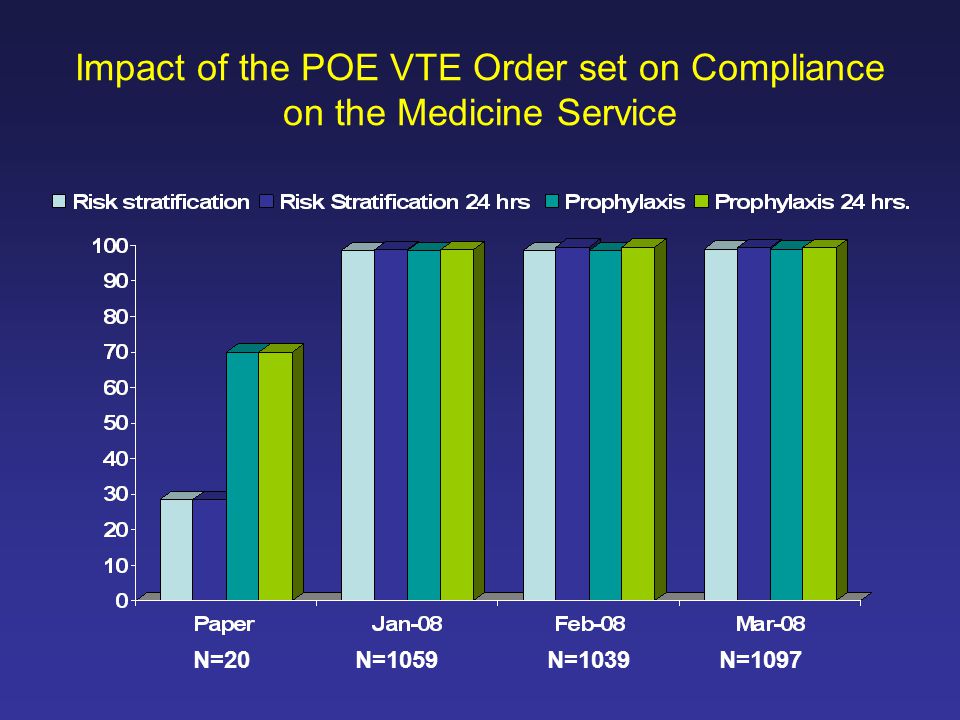 Impact of the POE VTE Order set on Compliance on the Medicine Service

Risk stratification
Risk Stratification 24 hrs
Prophylaxis
Prophylaxis 24 hrs.

100
90
80
70
60
50
40
30
20
10
0

Paper
Jan-08
Feb-08
Mar-08

N=20
N=1059
N=1039
N=1097